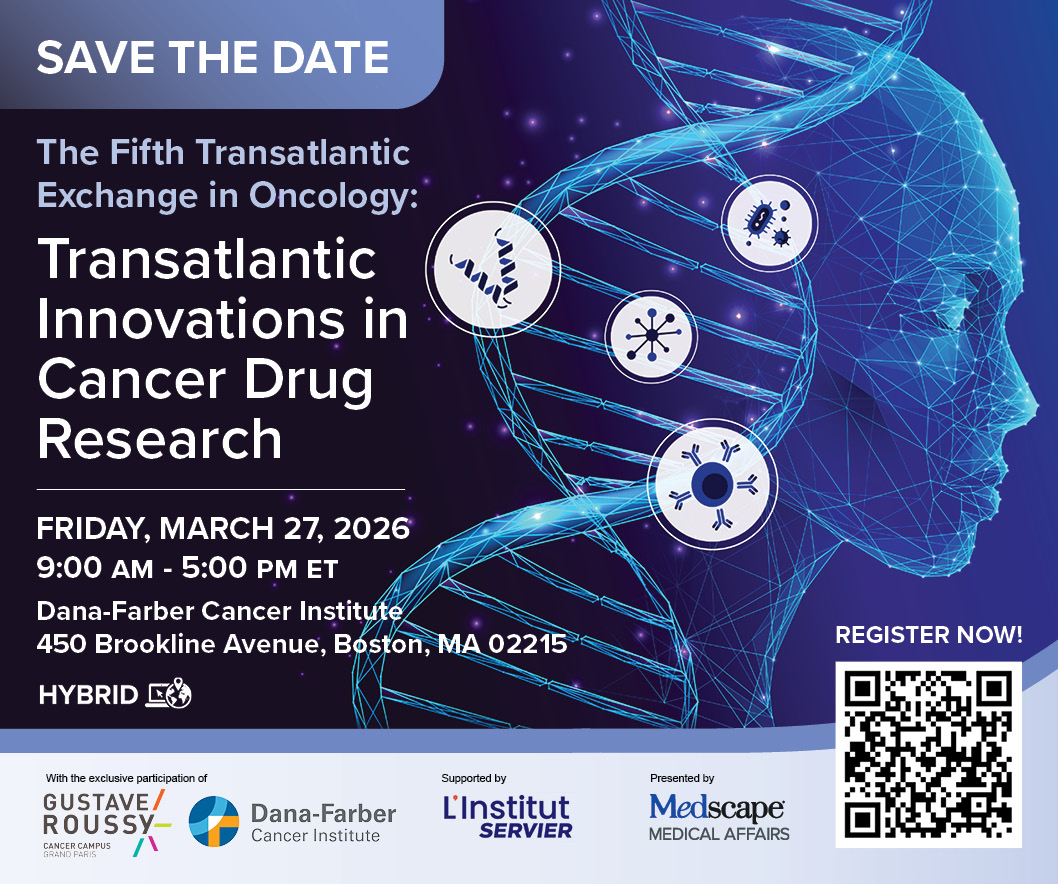 SAVE THE DATE

The Fifth Transatlantic Exchange in Oncology:

Transatlantic Innovations in Cancer Drug Research

FRIDAY, MARCH 27, 2026
9:00 AM - 5:00 PM ET

Dana-Farber Cancer Institute
450 Brookline Avenue, Boston, MA 02215

HYBRID

REGISTER NOW!

With the exclusive participation of

GUSTAVE ROUSSY
CANCER CAMPUS
GRAND PARIS

Dana-Farber Cancer Institute

Supported by

L'Institut SERVIER

Presented by

Medscape MEDICAL AFFAIRS